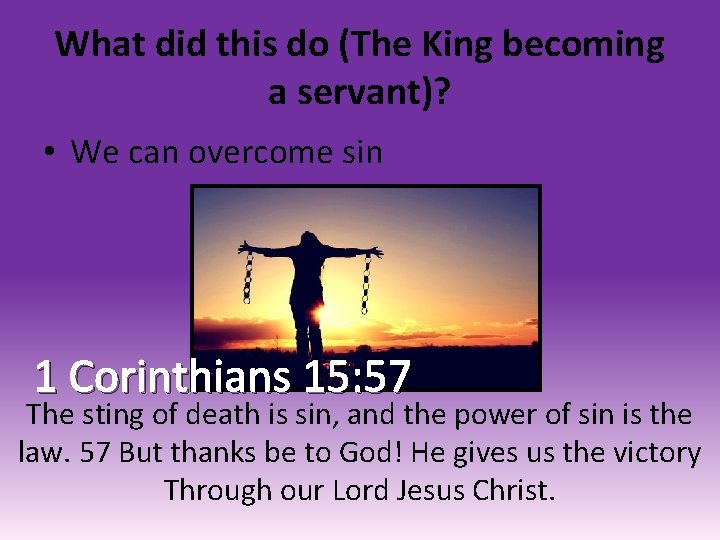 What did this do (The King becoming a servant)?

• We can overcome sin

1 Corinthians 15:57

The sting of death is sin, and the power of sin is the law. 57 But thanks be to God! He gives us the victory Through our Lord Jesus Christ.